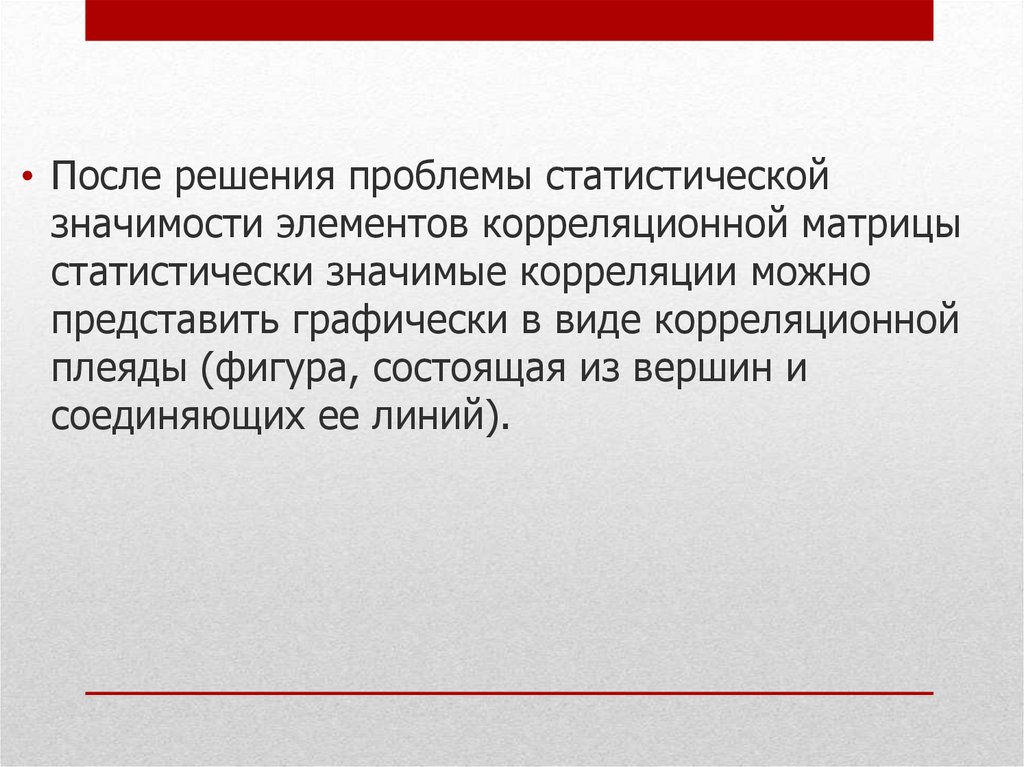 • После решения проблемы статистической значимости элементов корреляционной матрицы статистически значимые корреляции можно представить графически в виде корреляционной плеяды (фигура, состоящая из вершин и соединяющих ее линий).